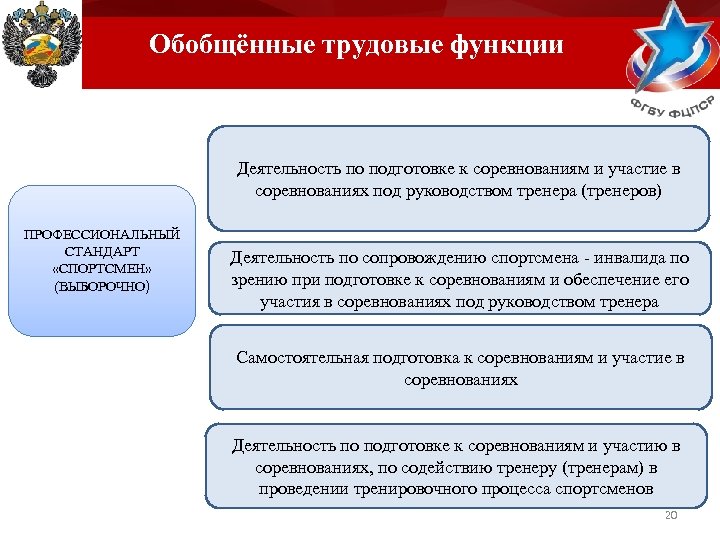 Обобщённые трудовые функции

ФГБУ ФЦПСР

ПРОФЕССИОНАЛЬНЫЙ СТАНДАРТ «СПОРТСМЕН» (ВЫБОРОЧНО)

Деятельность по подготовке к соревнованиям и участие в соревнованиях под руководством тренера (тренеров)

Деятельность по сопровождению спортсмена - инвалида по зрению при подготовке к соревнованиям и обеспечение его участия в соревнованиях под руководством тренера

Самостоятельная подготовка к соревнованиям и участие в соревнованиях

Деятельность по подготовке к соревнованиям и участию в соревнованиях, по содействию тренеру (тренерам) в проведении тренировочного процесса спортсменов

20